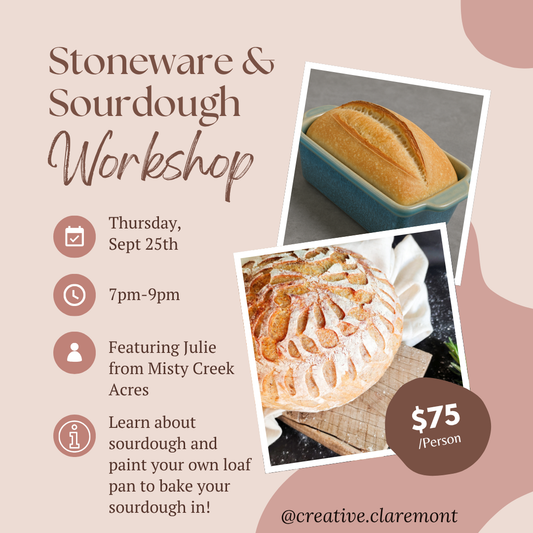 Stoneware & Sourdough Workshop

Thursday, Sept 25th

7pm-9pm

Featuring Julie from Misty Creek Acres

Learn about sourdough and paint your own loaf pan to bake your sourdough in!

$75 /Person

@creative.claremont